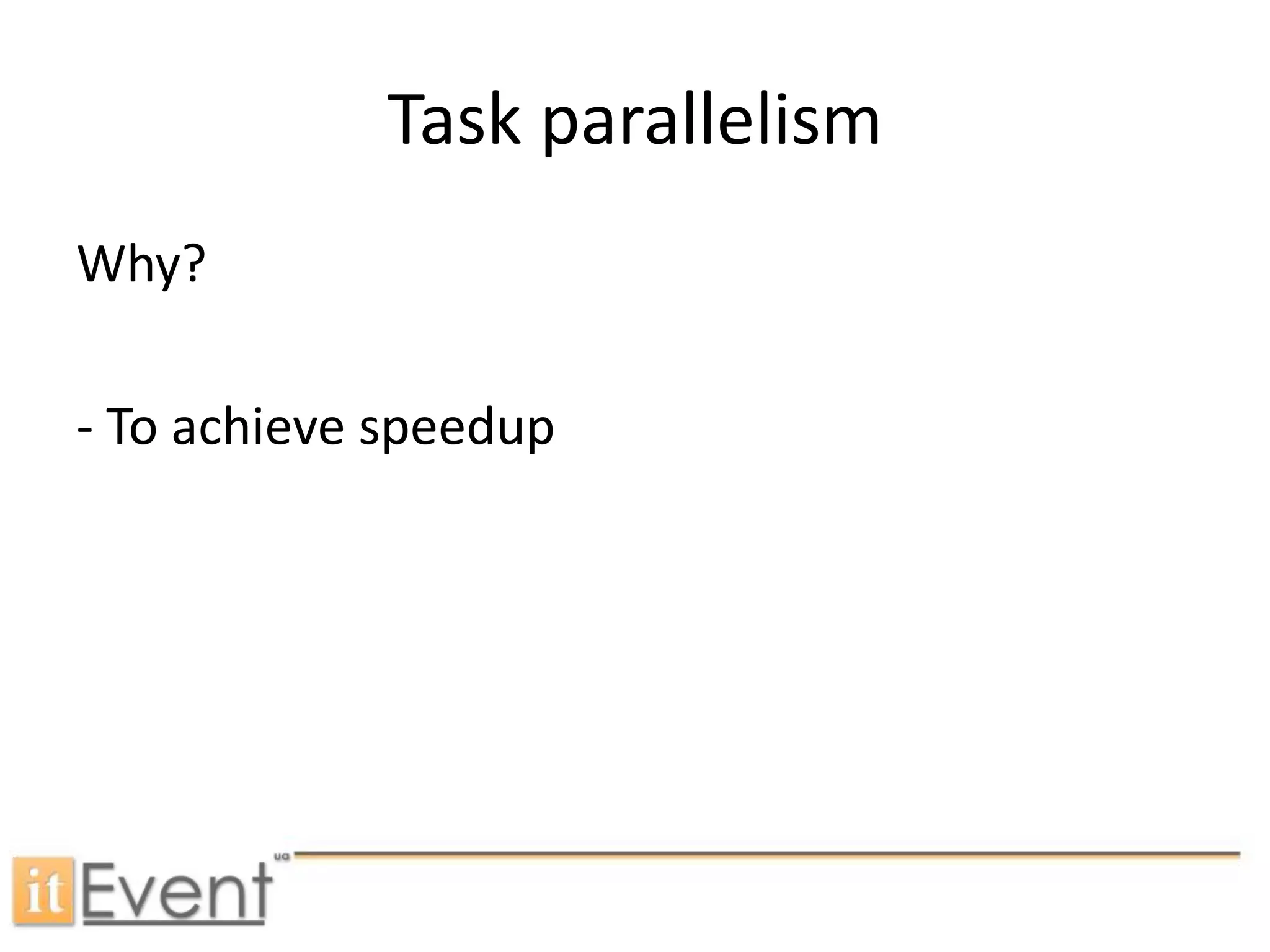 Task parallelism

Why?

- To achieve speedup

itEvent ua